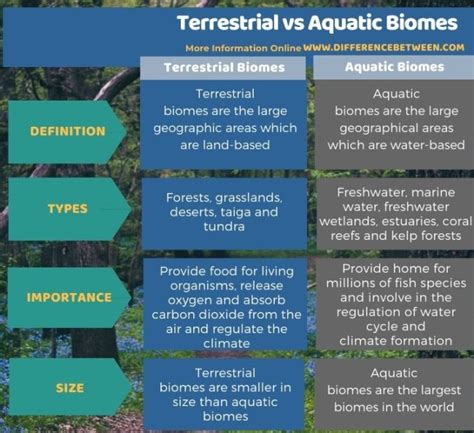 Terrestrial vs Aquatic Biomes

More Information Online WWW.DIFFERENCEBETWEEN.COM

| | Terrestrial Biomes | Aquatic Biomes |
|---|---|---|
| DEFINITION | Terrestrial biomes are the large geographic areas which are land-based | Aquatic biomes are the large geographical areas which are water-based |
| TYPES | Forests, grasslands, deserts, taiga and tundra | Freshwater, marine water, freshwater wetlands, estuaries, coral reefs and kelp forests |
| IMPORTANCE | Provide food for living organisms, release oxygen and absorb carbon dioxide from the air and regulate the climate | Provide home for millions of fish species and involve in the regulation of water cycle and climate formation |
| SIZE | Terrestrial biomes are smaller in size than aquatic biomes | Aquatic biomes are the largest biomes in the world |